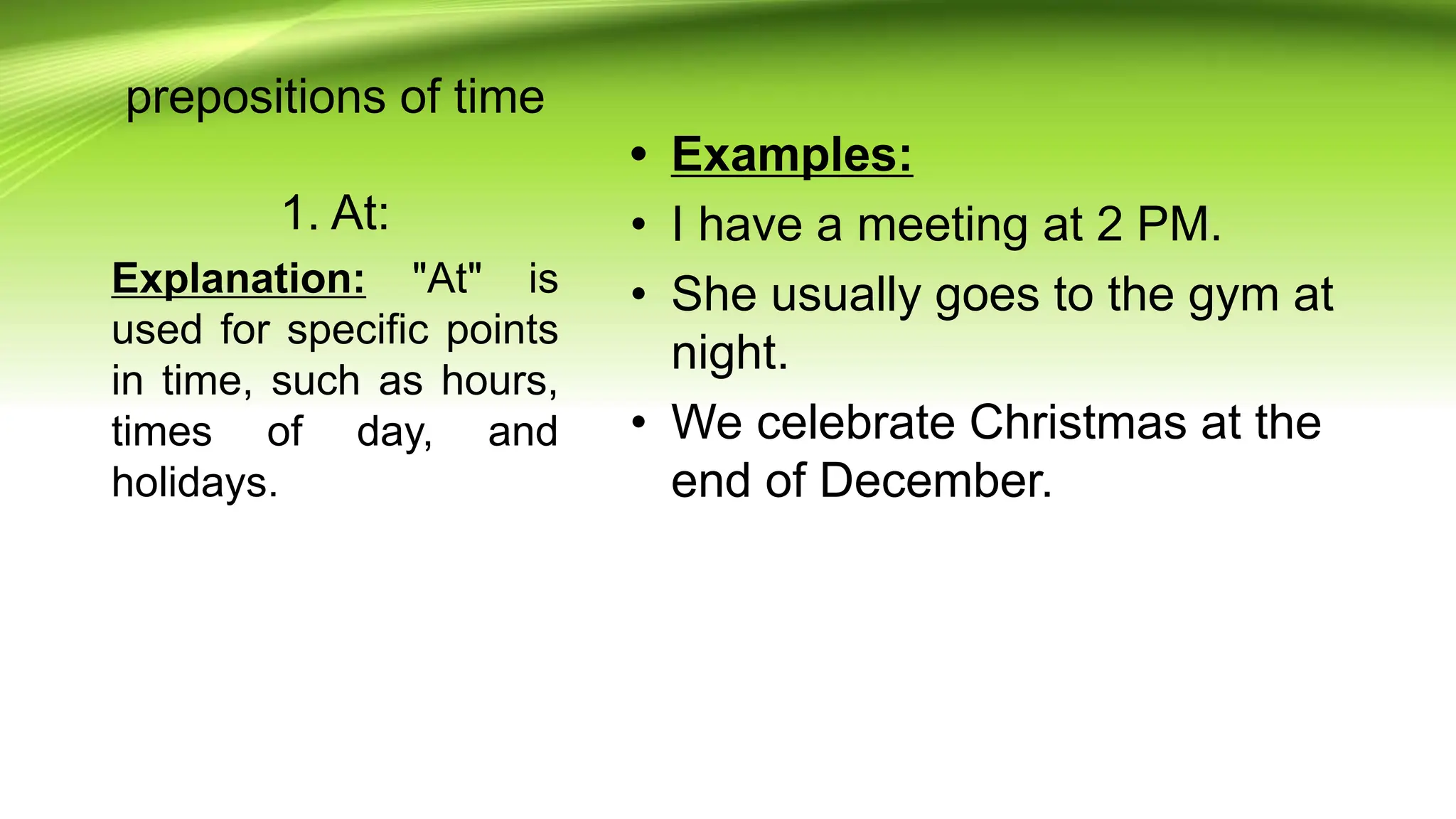 prepositions of time

1. At:

Explanation: "At" is used for specific points in time, such as hours, times of day, and holidays.

• Examples:
• I have a meeting at 2 PM.
• She usually goes to the gym at night.
• We celebrate Christmas at the end of December.